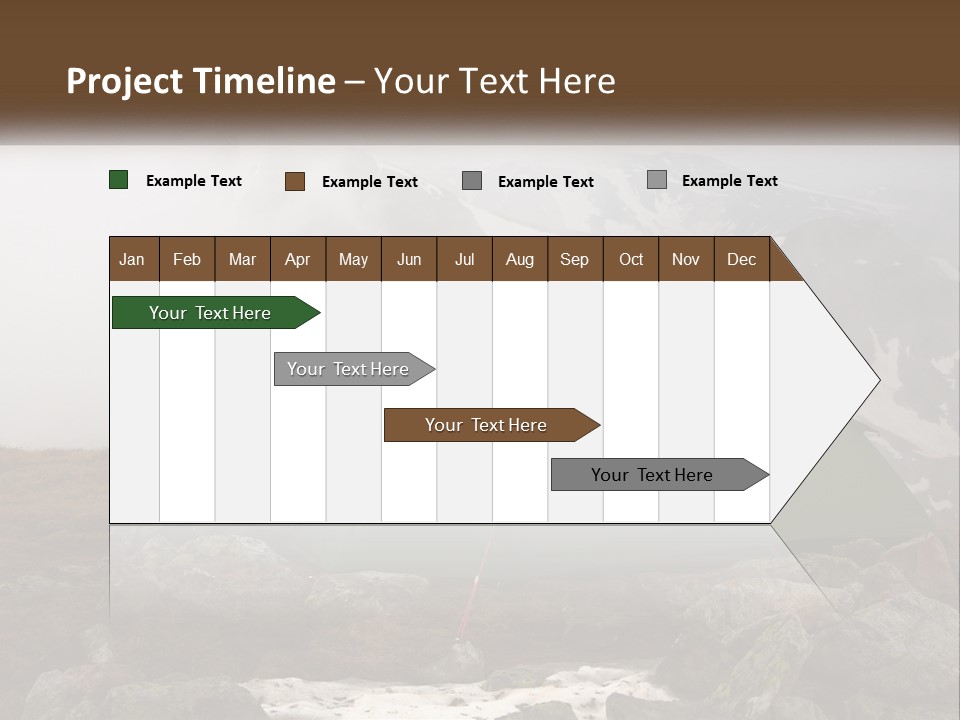 Project Timeline – Your Text Here

Example Text Example Text Example Text Example Text

| Jan | Feb | Mar | Apr | May | Jun | Jul | Aug | Sep | Oct | Nov | Dec |
|---|---|---|---|---|---|---|---|---|---|---|---|

Your Text Here

Your Text Here

Your Text Here

Your Text Here